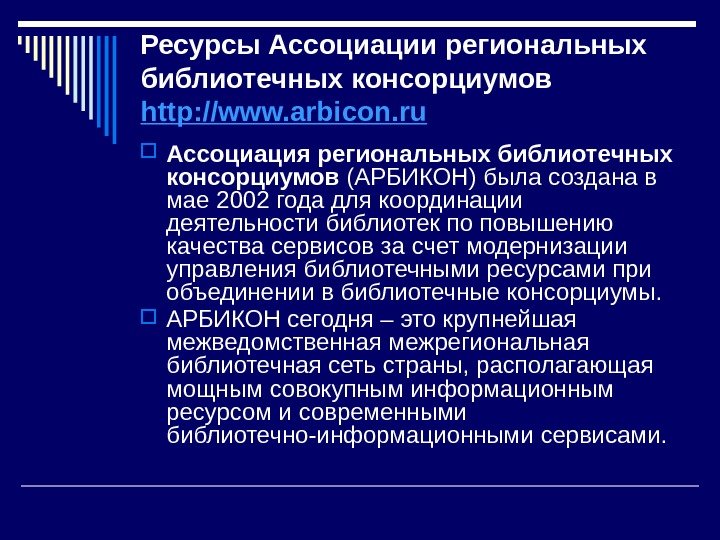 Ресурсы Ассоциации региональных библиотечных консорциумов http://www.arbicon.ru

Ассоциация региональных библиотечных консорциумов (АРБИКОН) была создана в мае 2002 года для координации деятельности библиотек по повышению качества сервисов за счет модернизации управления библиотечными ресурсами при объединении в библиотечные консорциумы.

АРБИКОН сегодня – это крупнейшая межведомственная межрегиональная библиотечная сеть страны, располагающая мощным совокупным информационным ресурсом и современными библиотечно-информационными сервисами.